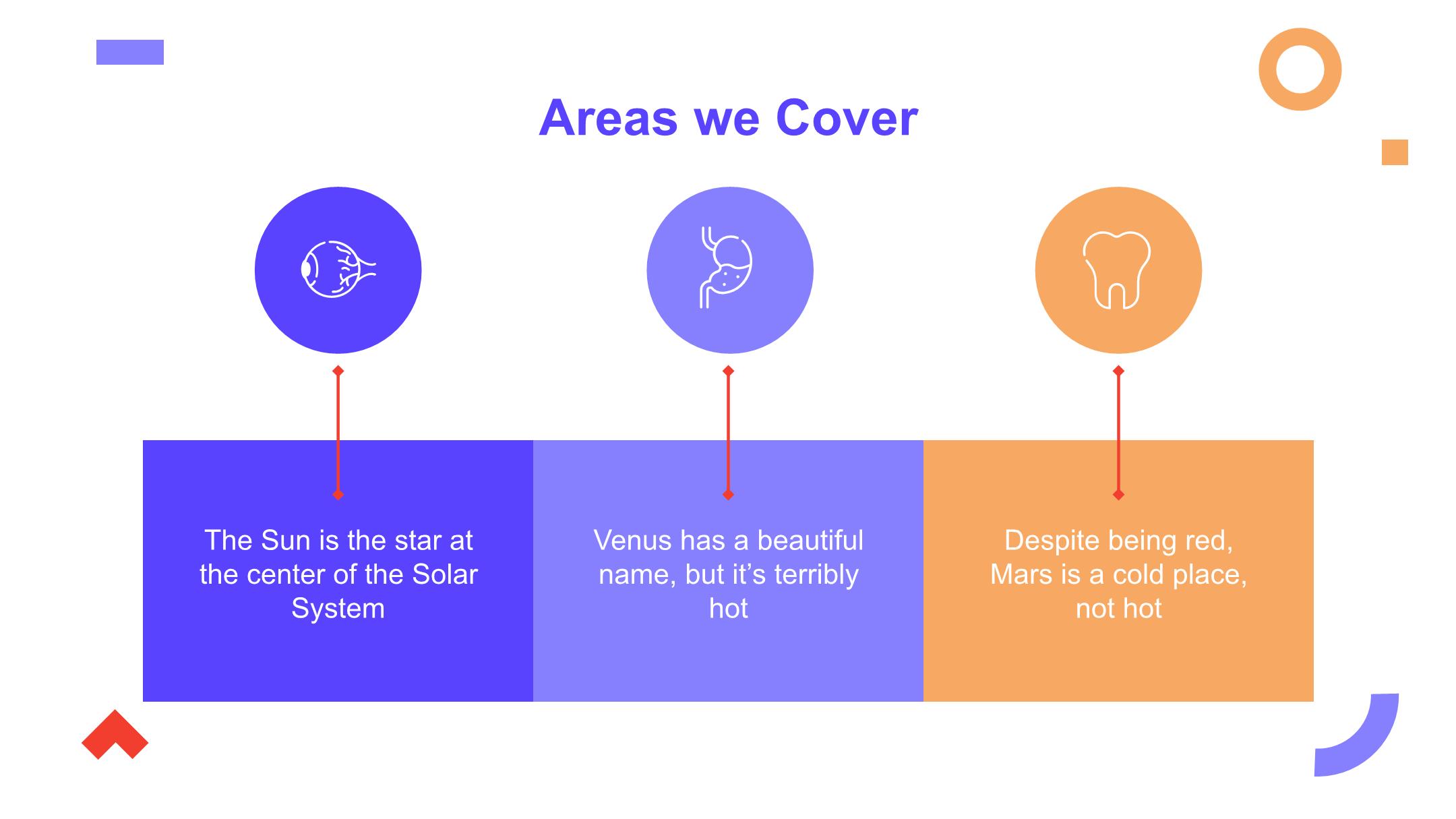 Areas we Cover

The Sun is the star at the center of the Solar System

Venus has a beautiful name, but it’s terribly hot

Despite being red, Mars is a cold place, not hot